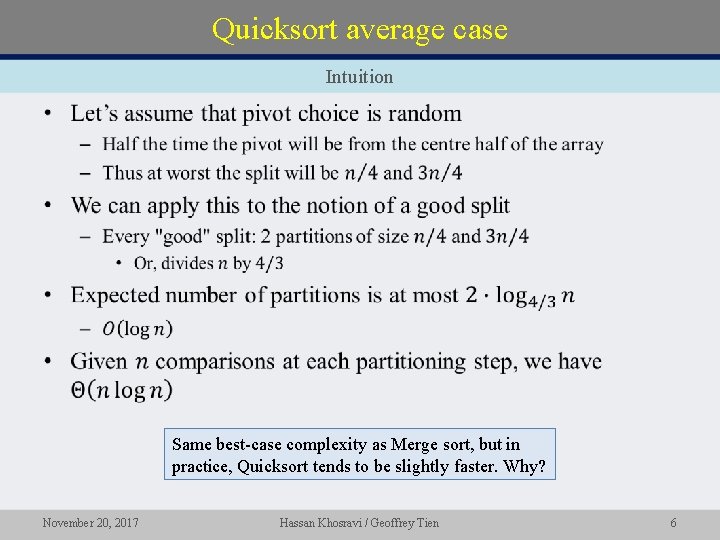 Quicksort average case

Intuition

• Let's assume that pivot choice is random
- Half the time the pivot will be from the centre half of the array
- Thus at worst the split will be $n/4$ and $3n/4$
• We can apply this to the notion of a good split
- Every "good" split: 2 partitions of size $n/4$ and $3n/4$
• Or, divides $n$ by $4/3$
• Expected number of partitions is at most $2 \cdot \log_{4/3} n$
- $O(\log n)$
• Given $n$ comparisons at each partitioning step, we have $\Theta(n \log n)$

Same best-case complexity as Merge sort, but in practice, Quicksort tends to be slightly faster. Why?

November 20, 2017 Hassan Khosravi / Geoffrey Tien 6